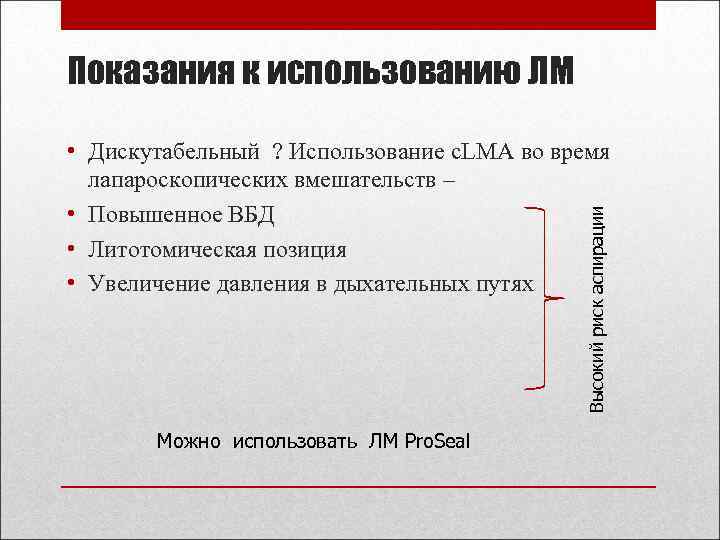 Показания к использованию ЛМ

• Дискутабельный ? Использование cLMA во время лапароскопических вмешательств –
• Повышенное ВБД
• Литотомическая позиция
• Увеличение давления в дыхательных путях

Высокий риск аспирации

Можно использовать ЛМ ProSeal